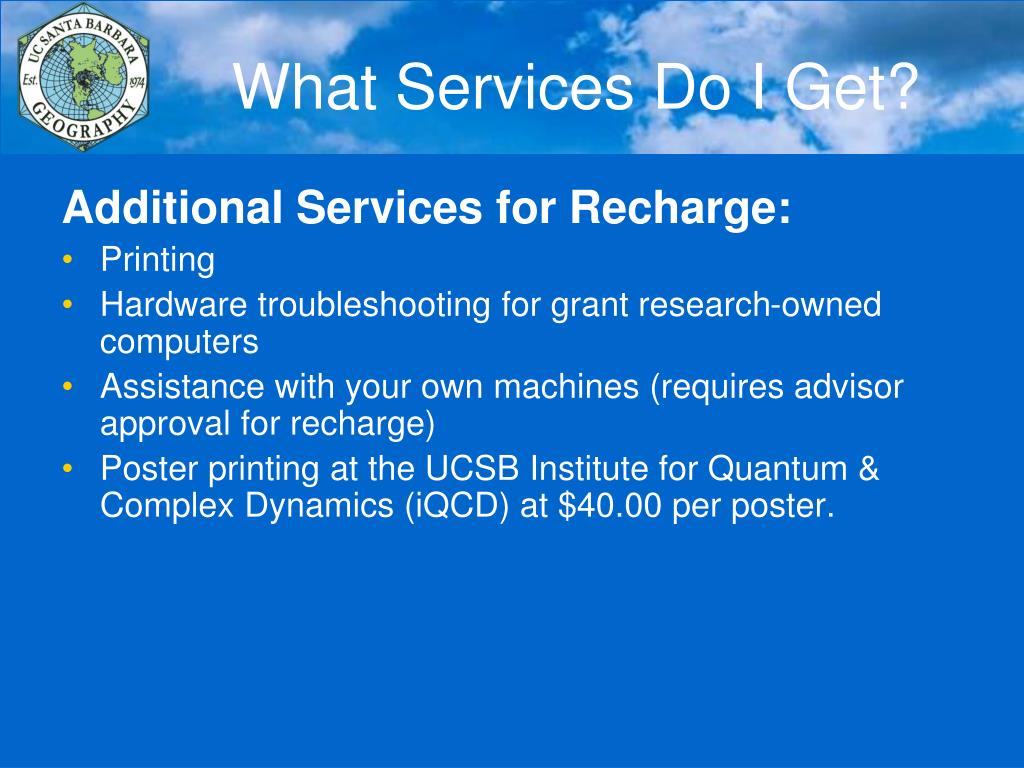 UC SANTA BARBARA
Est. 1974
GEOGRAPHY

What Services Do I Get?

Additional Services for Recharge:
• Printing
• Hardware troubleshooting for grant research-owned computers
• Assistance with your own machines (requires advisor approval for recharge)
• Poster printing at the UCSB Institute for Quantum & Complex Dynamics (iQCD) at \$40.00 per poster.